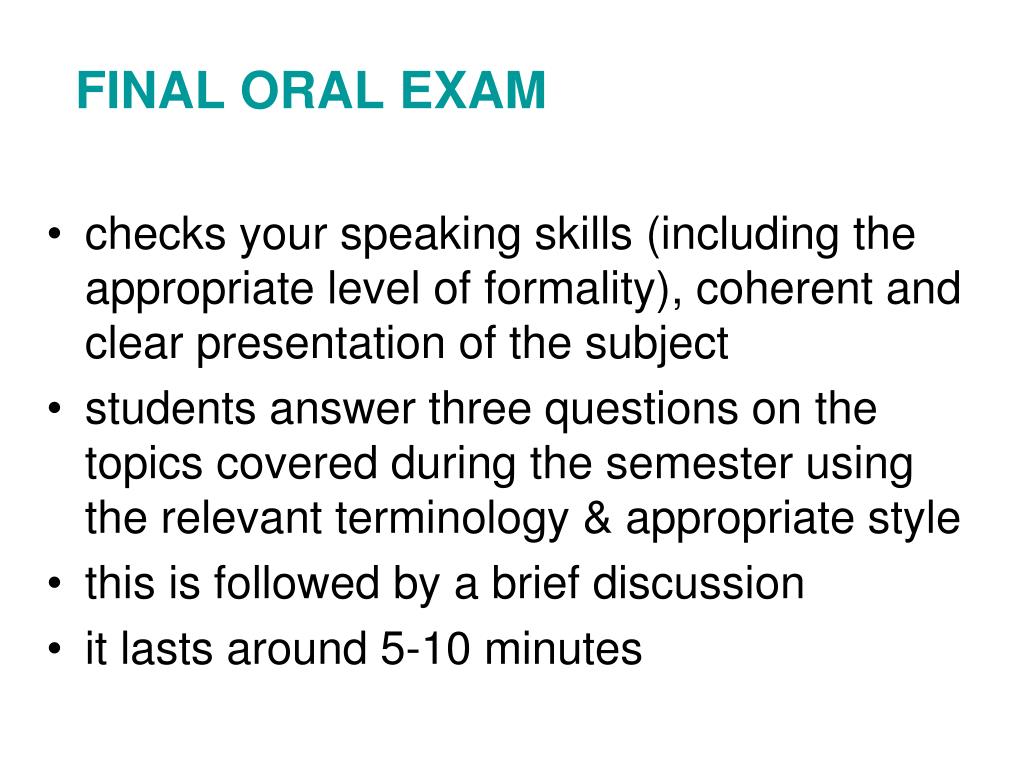 FINAL ORAL EXAM

• checks your speaking skills (including the appropriate level of formality), coherent and clear presentation of the subject
• students answer three questions on the topics covered during the semester using the relevant terminology & appropriate style
• this is followed by a brief discussion
• it lasts around 5-10 minutes